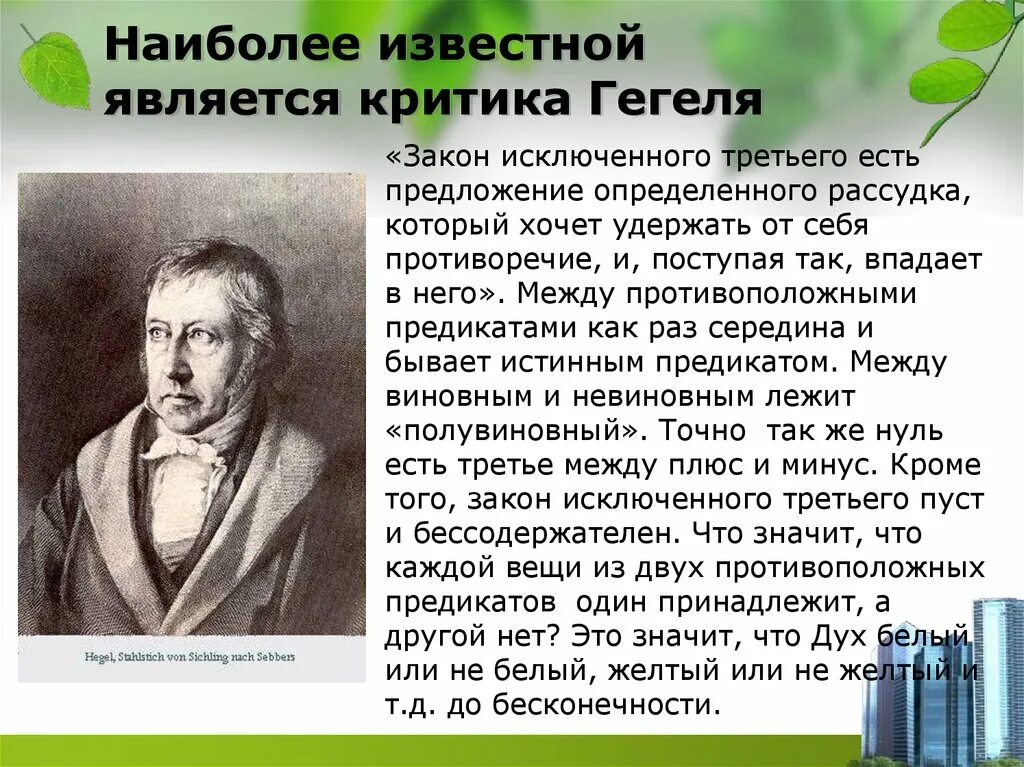 Наиболее известной является критика Гегеля

Hegel, Stahlstich von Sichling nach Sebbers

«Закон исключенного третьего есть предложение определенного рассудка, который хочет удержать от себя противоречие, и, поступая так, впадает в него». Между противоположными предикатами как раз середина и бывает истинным предикатом. Между виновным и невиновным лежит «полувиновный». Точно так же нуль есть третье между плюс и минус. Кроме того, закон исключенного третьего пуст и бессодержателен. Что значит, что каждой вещи из двух противоположных предикатов один принадлежит, а другой нет? Это значит, что Дух белый или не белый, желтый или не желтый и т.д. до бесконечности.